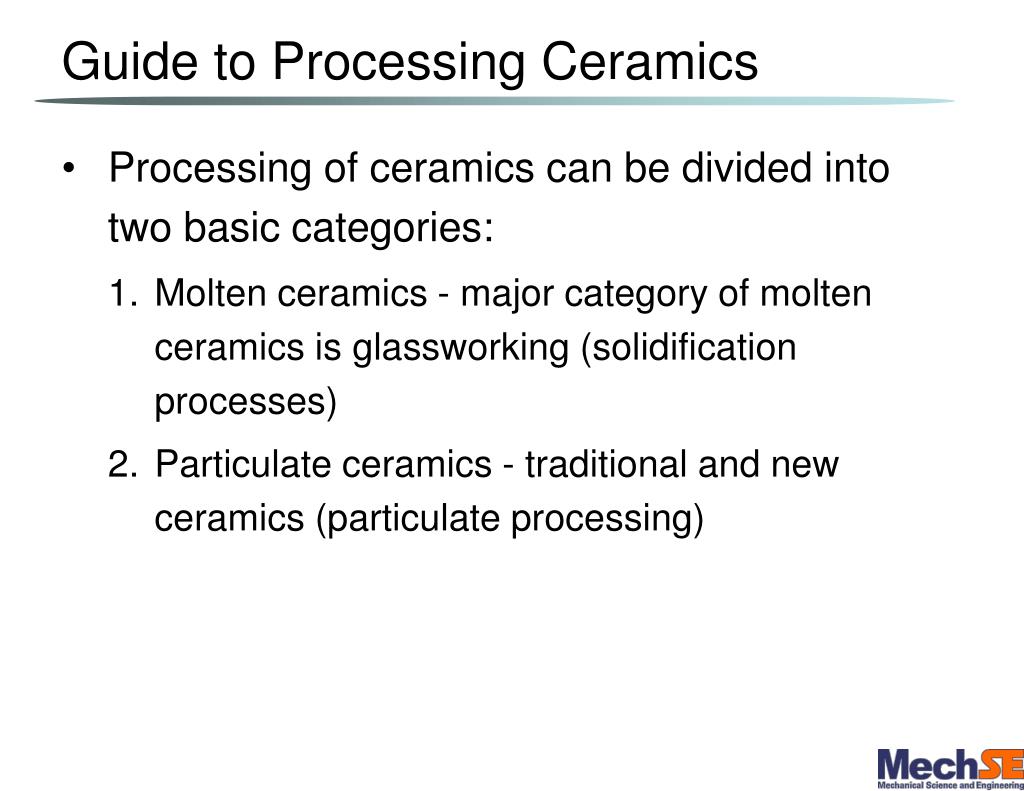 Guide to Processing Ceramics

• Processing of ceramics can be divided into two basic categories:

1. Molten ceramics - major category of molten ceramics is glassworking (solidification processes)

2. Particulate ceramics - traditional and new ceramics (particulate processing)

MechSE
Mechanical Science and Engineering